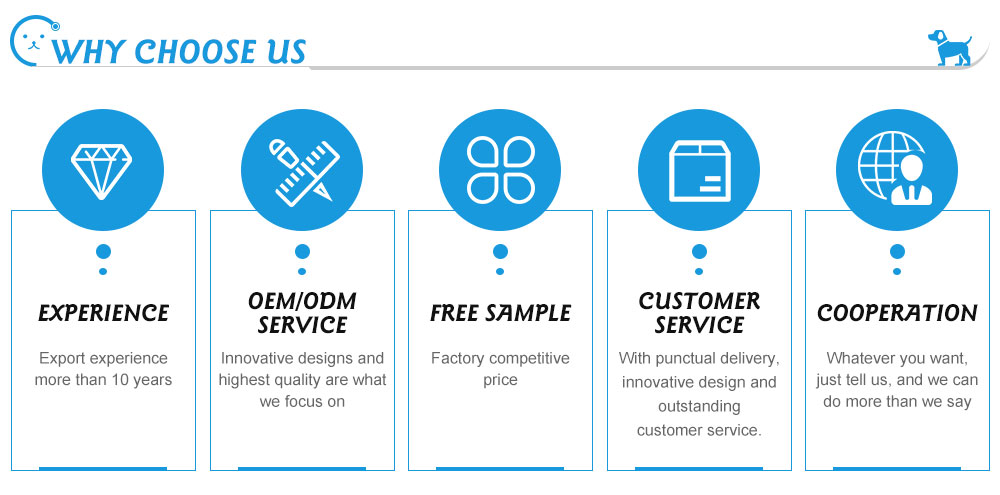 WHY CHOOSE US

EXPERIENCE

Export experience more than 10 years

OEM/ODM SERVICE

Innovative designs and highest quality are what we focus on

FREE SAMPLE

Factory competitive price

CUSTOMER SERVICE

With punctual delivery, innovative design and outstanding customer service.

COOPERATION

Whatever you want, just tell us, and we can do more than we say